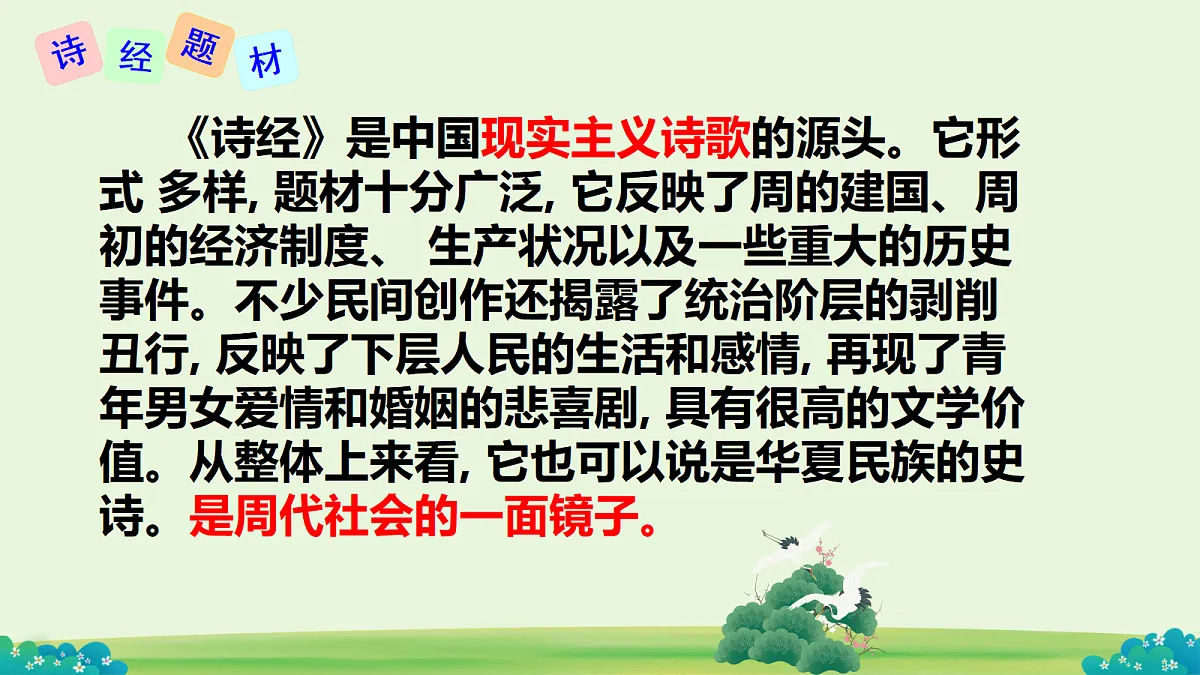 诗经题材

《诗经》是中国现实主义诗歌的源头。它形式 多样, 题材十分广泛, 它反映了周的建国、周初的经济制度、 生产状况以及一些重大的历史事件。不少民间创作还揭露了统治阶层的剥削丑行, 反映了下层人民的生活和感情, 再现了青年男女爱情和婚姻的悲喜剧, 具有很高的文学价值。从整体上来看, 它也可以说是华夏民族的史诗。是周代社会的一面镜子。